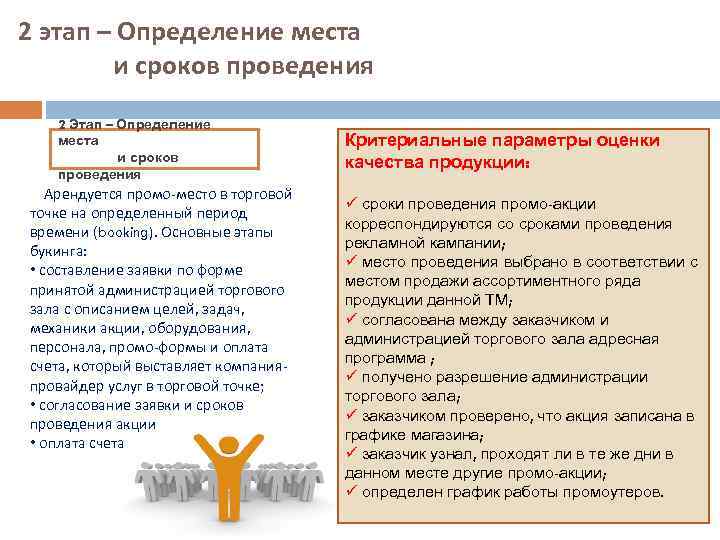 2 этап – Определение места и сроков проведения

2 Этап – Определение места и сроков проведения

Арендуется промо-место в торговой точке на определенный период времени (booking). Основные этапы букинга:
• составление заявки по форме принятой администрацией торгового зала с описанием целей, задач, механики акции, оборудования, персонала, промо-формы и оплата счета, который выставляет компания-провайдер услуг в торговой точке;
• согласование заявки и сроков проведения акции
• оплата счета

Критериальные параметры оценки качества продукции:

✓ сроки проведения промо-акции корреспондируются со сроками проведения рекламной кампании;
✓ место проведения выбрано в соответствии с местом продажи ассортиментного ряда продукции данной ТМ;
✓ согласована между заказчиком и администрацией торгового зала адресная программа ;
✓ получено разрешение администрации торгового зала;
✓ заказчиком проверено, что акция записана в графике магазина;
✓ заказчик узнал, проходят ли в те же дни в данном месте другие промо-акции;
✓ определен график работы промоутеров.